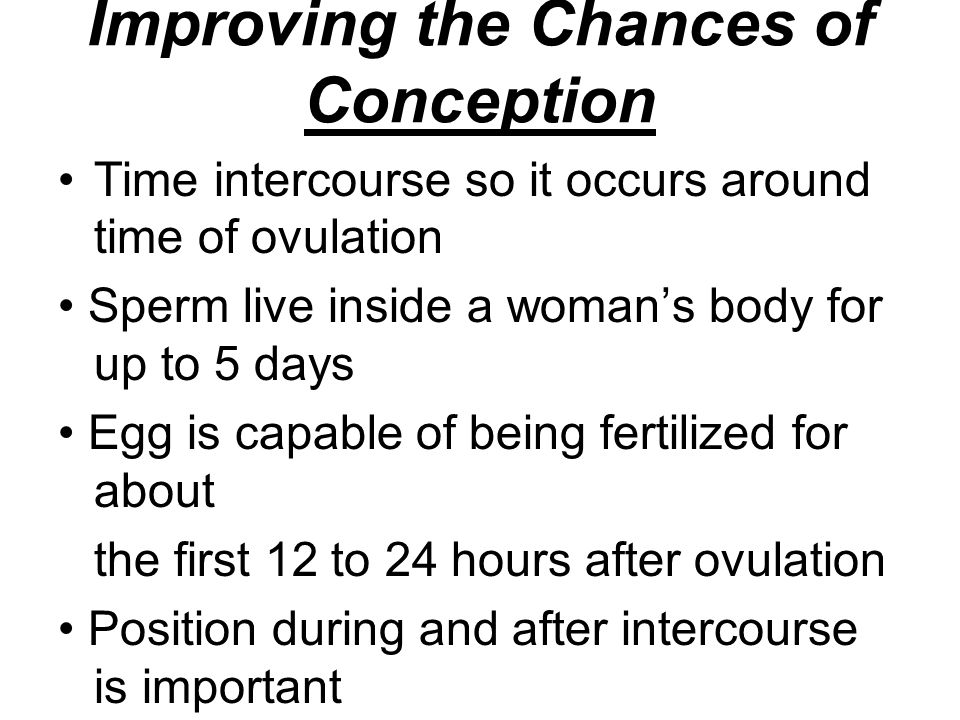 Improving the Chances of Conception

• Time intercourse so it occurs around time of ovulation

• Sperm live inside a woman's body for up to 5 days

• Egg is capable of being fertilized for about

the first 12 to 24 hours after ovulation

• Position during and after intercourse is important